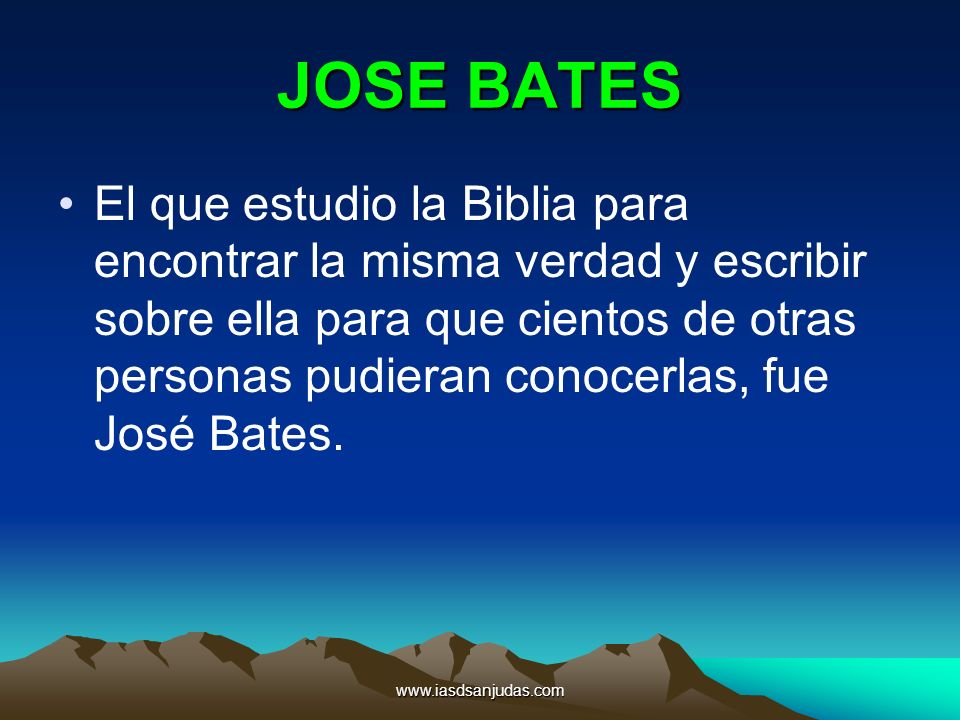 JOSE BATES

• El que estudio la Biblia para encontrar la misma verdad y escribir sobre ella para que cientos de otras personas pudieran conocerlas, fue José Bates.

www.iasdsanjudas.com